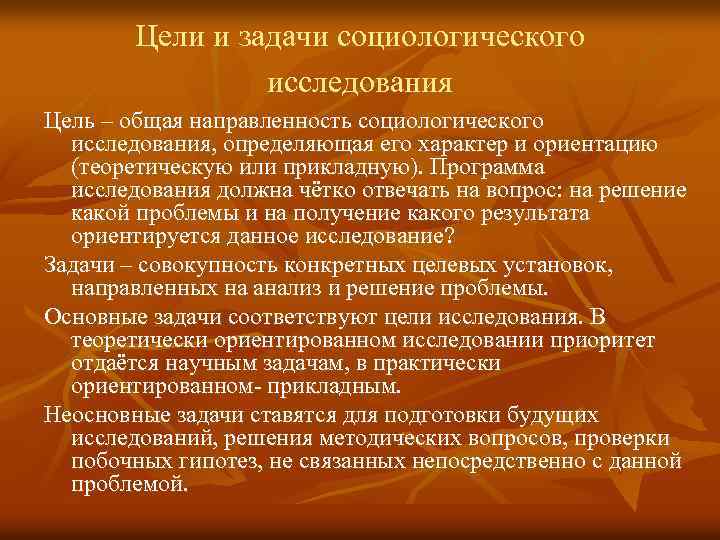 Цели и задачи социологического исследования

Цель – общая направленность социологического исследования, определяющая его характер и ориентацию (теоретическую или прикладную). Программа исследования должна чётко отвечать на вопрос: на решение какой проблемы и на получение какого результата ориентируется данное исследование?

Задачи – совокупность конкретных целевых установок, направленных на анализ и решение проблемы.

Основные задачи соответствуют цели исследования. В теоретически ориентированном исследовании приоритет отдаётся научным задачам, в практически ориентированном- прикладным.

Неосновные задачи ставятся для подготовки будущих исследований, решения методических вопросов, проверки побочных гипотез, не связанных непосредственно с данной проблемой.